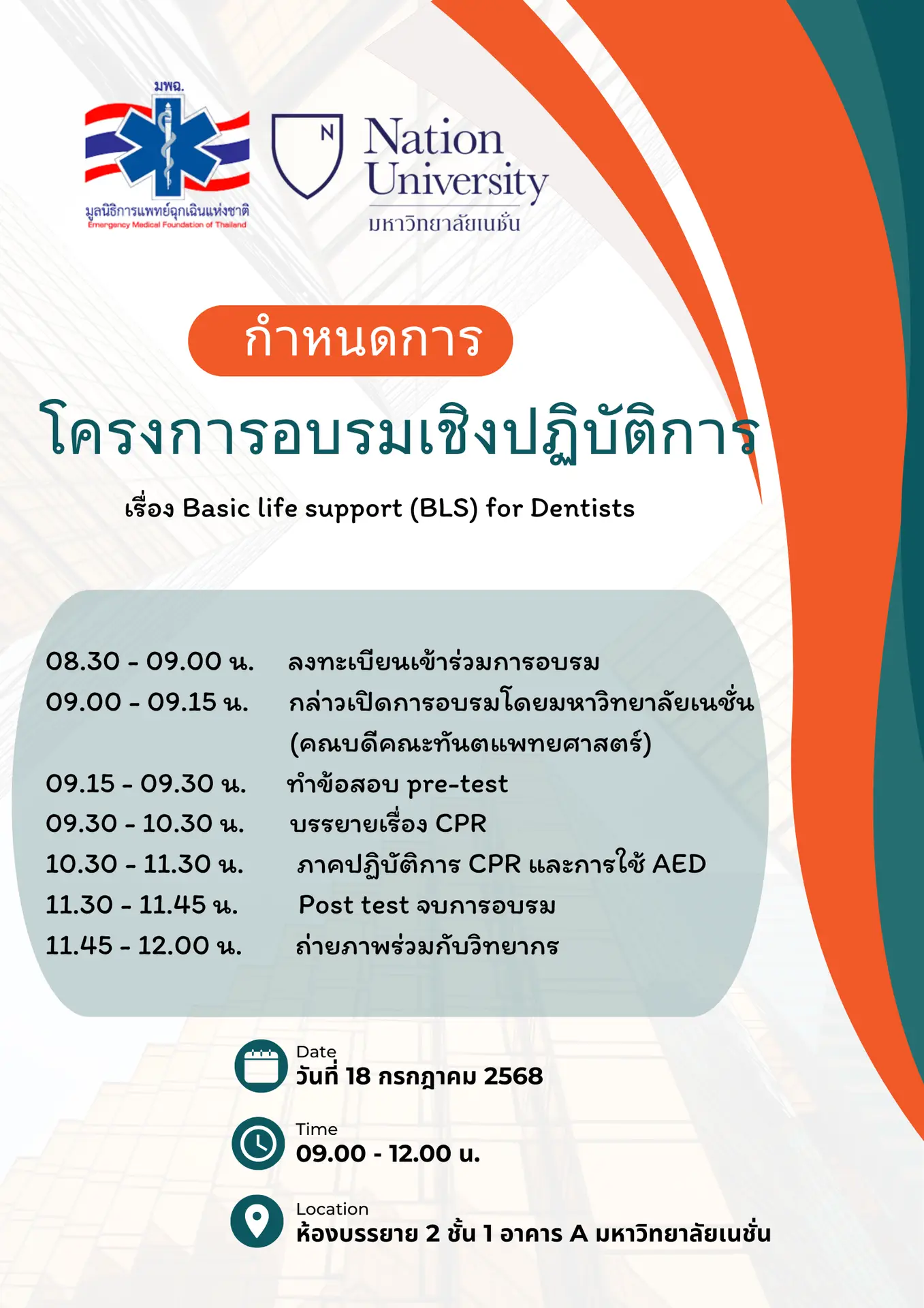 มพฉ.
มูลนิธิการแพทย์ฉุกเฉินแห่งชาติ
Emergency Medical Foundation of Thailand

N
Nation University
มหาวิทยาลัยเนชั่น

กำหนดการ

โครงการอบรมเชิงปฏิบัติการ

เรื่อง Basic life support (BLS) for Dentists

08.30 - 09.00 น. ลงทะเบียนเข้าร่วมการอบรม
09.00 - 09.15 น. กล่าวเปิดการอบรมโดยมหาวิทยาลัยเนชั่น (คณบดีคณะทันตแพทยศาสตร์)
09.15 - 09.30 น. ทำข้อสอบ pre-test
09.30 - 10.30 น. บรรยายเรื่อง CPR
10.30 - 11.30 น. ภาคปฏิบัติการ CPR และการใช้ AED
11.30 - 11.45 น. Post test จบการอบรม
11.45 - 12.00 น. ถ่ายภาพร่วมกับวิทยากร

Date
วันที่ 18 กรกฎาคม 2568

Time
09.00 - 12.00 น.

Location
ห้องบรรยาย 2 ชั้น 1 อาคาร A มหาวิทยาลัยเนชั่น